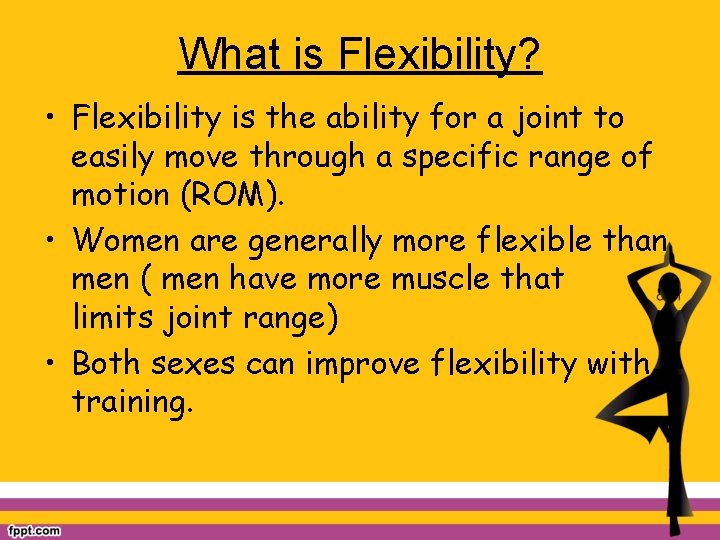 What is Flexibility?

• Flexibility is the ability for a joint to easily move through a specific range of motion (ROM).

• Women are generally more flexible than men ( men have more muscle that limits joint range)

• Both sexes can improve flexibility with training.

fppt.com